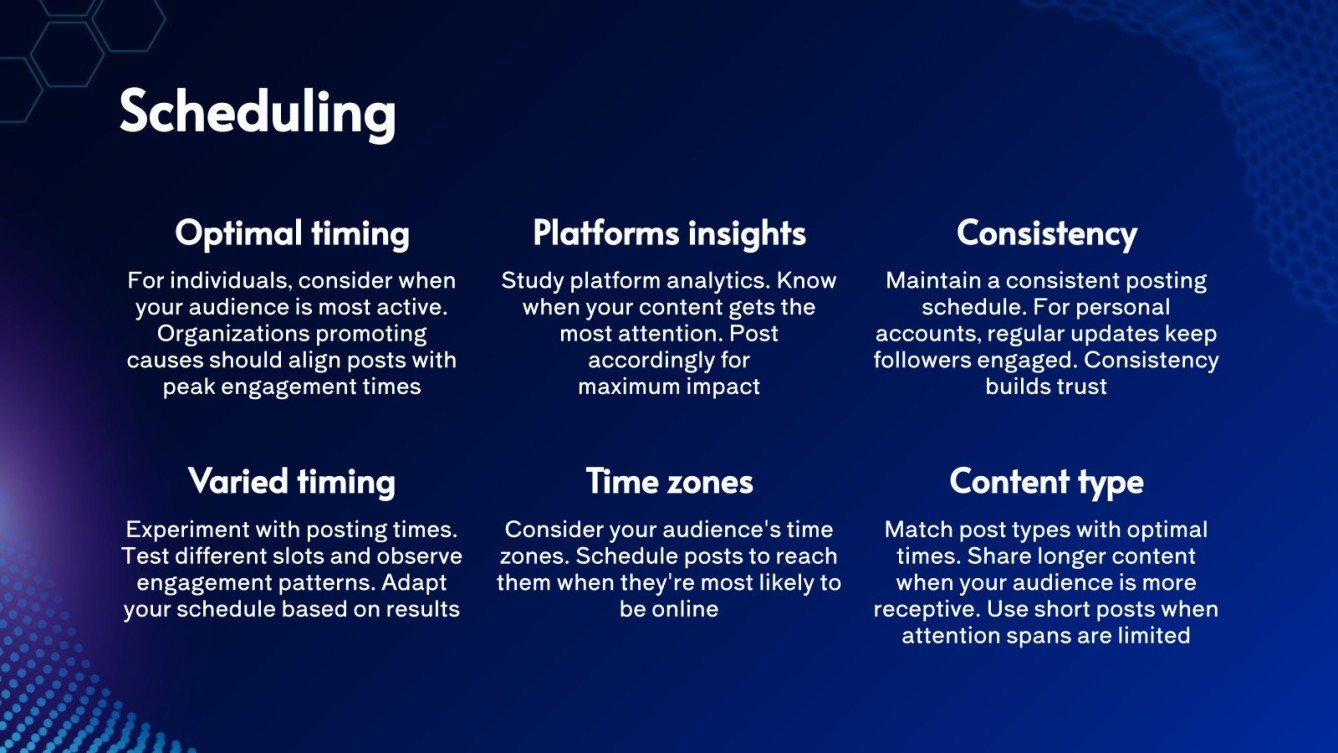 Scheduling

Optimal timing

For individuals, consider when your audience is most active. Organizations promoting causes should align posts with peak engagement times

Platforms insights

Study platform analytics. Know when your content gets the most attention. Post accordingly for maximum impact

Consistency

Maintain a consistent posting schedule. For personal accounts, regular updates keep followers engaged. Consistency builds trust

Varied timing

Experiment with posting times. Test different slots and observe engagement patterns. Adapt your schedule based on results

Time zones

Consider your audience's time zones. Schedule posts to reach them when they're most likely to be online

Content type

Match post types with optimal times. Share longer content when your audience is more receptive. Use short posts when attention spans are limited